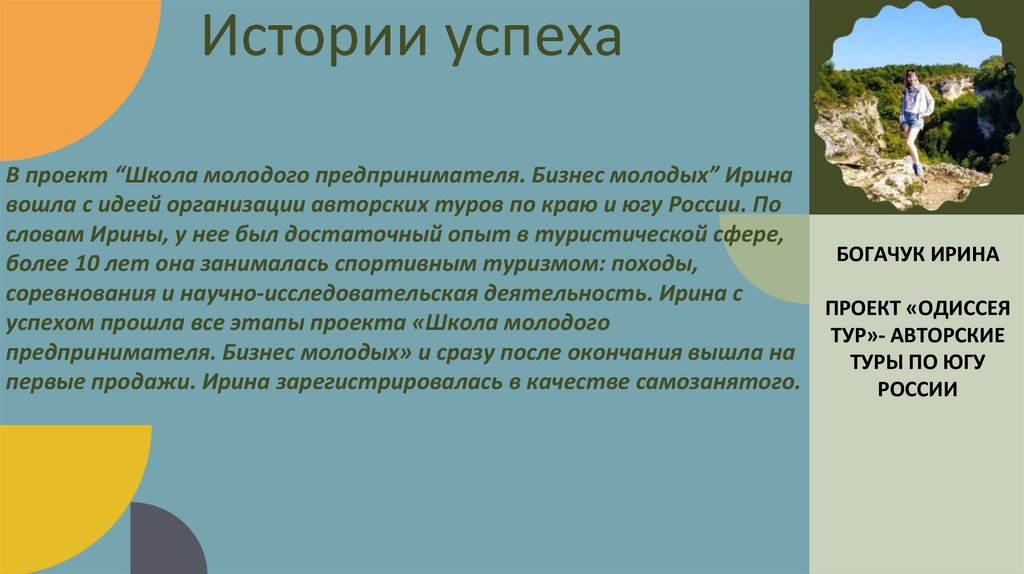 Истории успеха

В проект “Школа молодого предпринимателя. Бизнес молодых” Ирина вошла с идеей организации авторских туров по краю и югу России. По словам Ирины, у нее был достаточный опыт в туристической сфере, более 10 лет она занималась спортивным туризмом: походы, соревнования и научно-исследовательская деятельность. Ирина с успехом прошла все этапы проекта «Школа молодого предпринимателя. Бизнес молодых» и сразу после окончания вышла на первые продажи. Ирина зарегистрировалась в качестве самозанятого.

БОГАЧУК ИРИНА

ПРОЕКТ «ОДИССЕЯ ТУР»- АВТОРСКИЕ ТУРЫ ПО ЮГУ РОССИИ